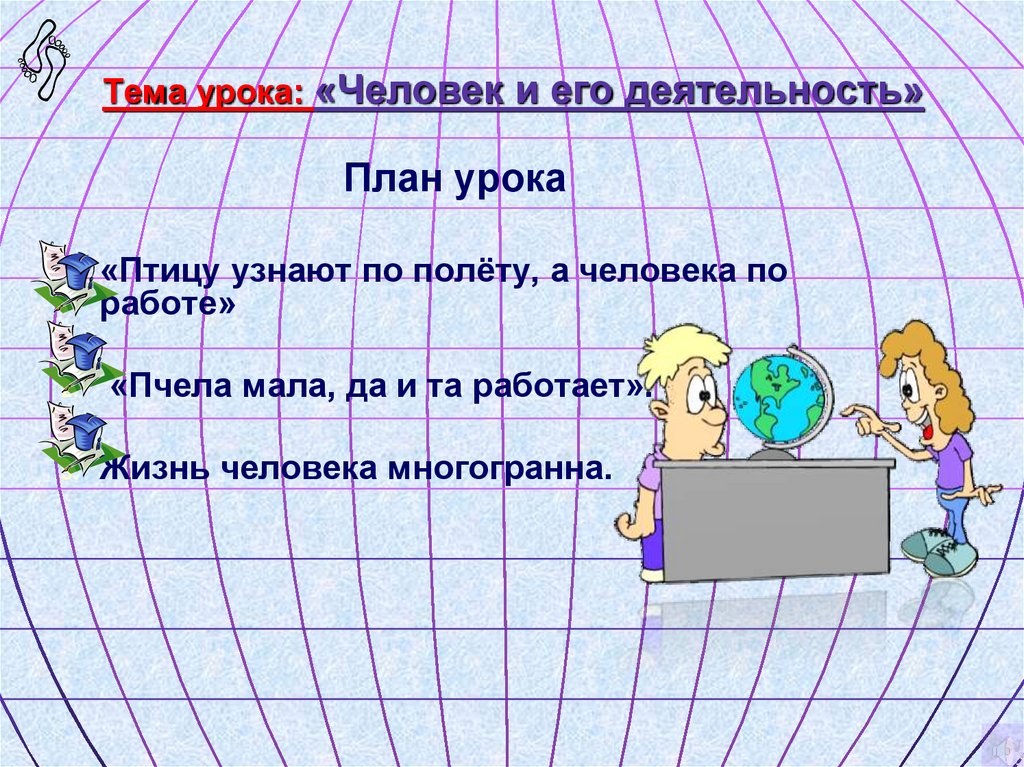 Тема урока: «Человек и его деятельность»

План урока

«Птицу узнают по полёту, а человека по работе»

«Пчела мала, да и та работает».

Жизнь человека многогранна.